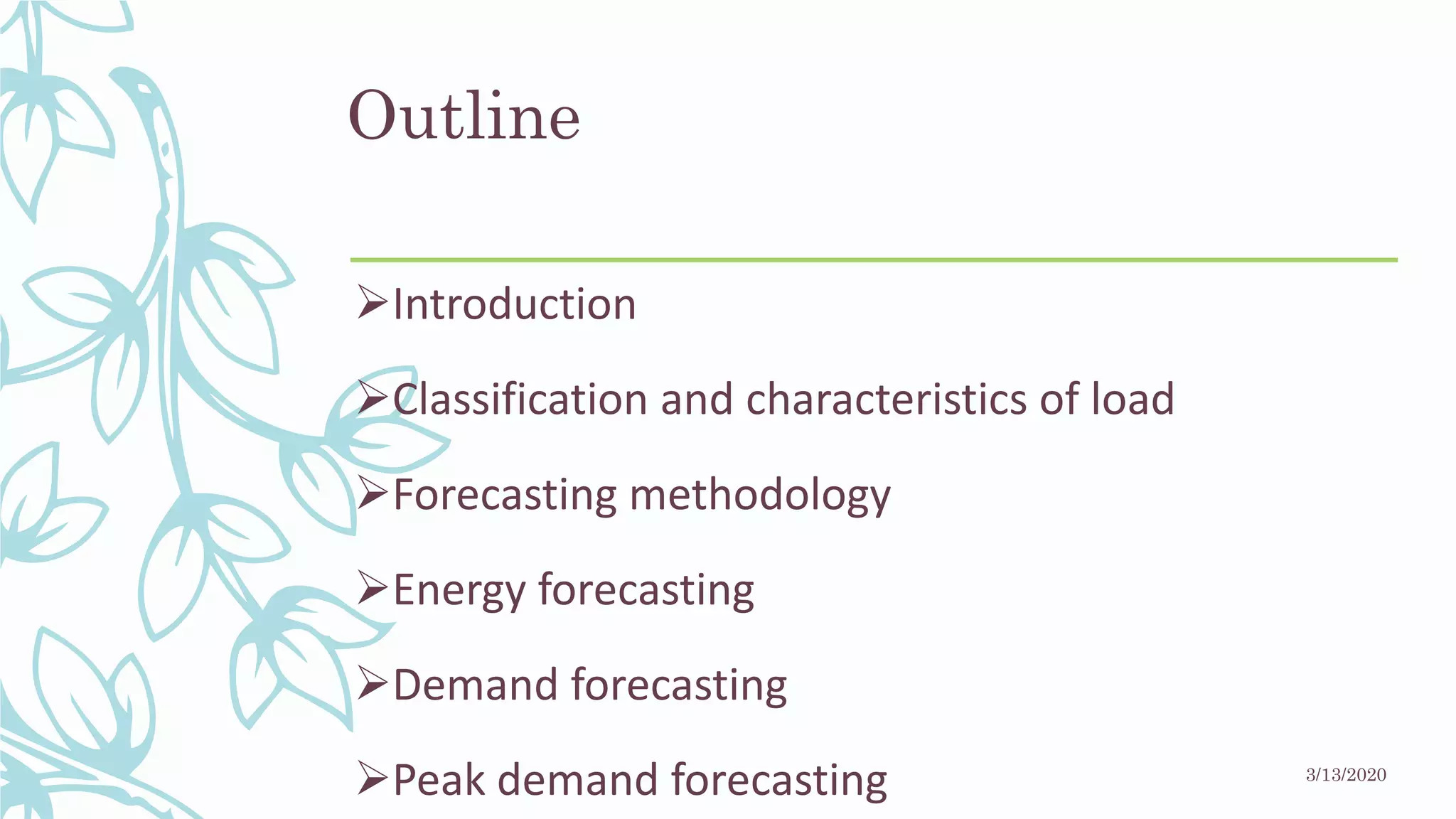 Outline

➢Introduction

➢Classification and characteristics of load

➢Forecasting methodology

➢Energy forecasting

➢Demand forecasting

➢Peak demand forecasting

3/13/2020